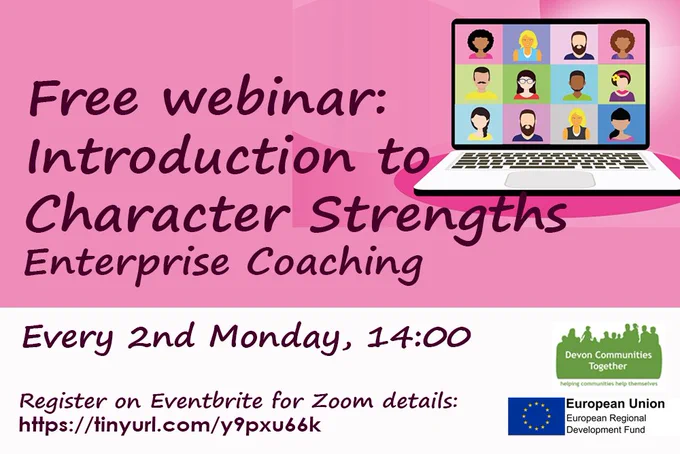 Free webinar:
Introduction to
Character Strengths
Enterprise Coaching

Every 2nd Monday, 14:00

Register on Eventbrite for Zoom details:
https://tinyurl.com/y9pxu66k

Devon Communities Together
helping communities help themselves

European Union
European Regional Development Fund